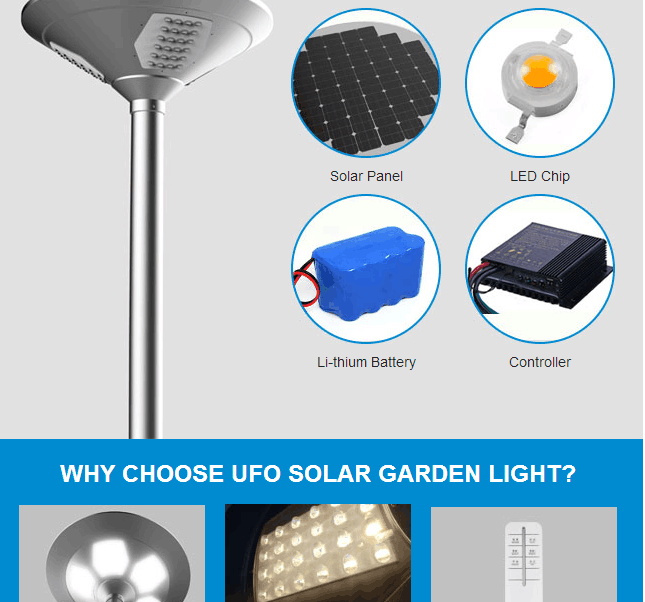 Solar Panel

LED Chip

Li-thium Battery

Controller

WHY CHOOSE UFO SOLAR GARDEN LIGHT?